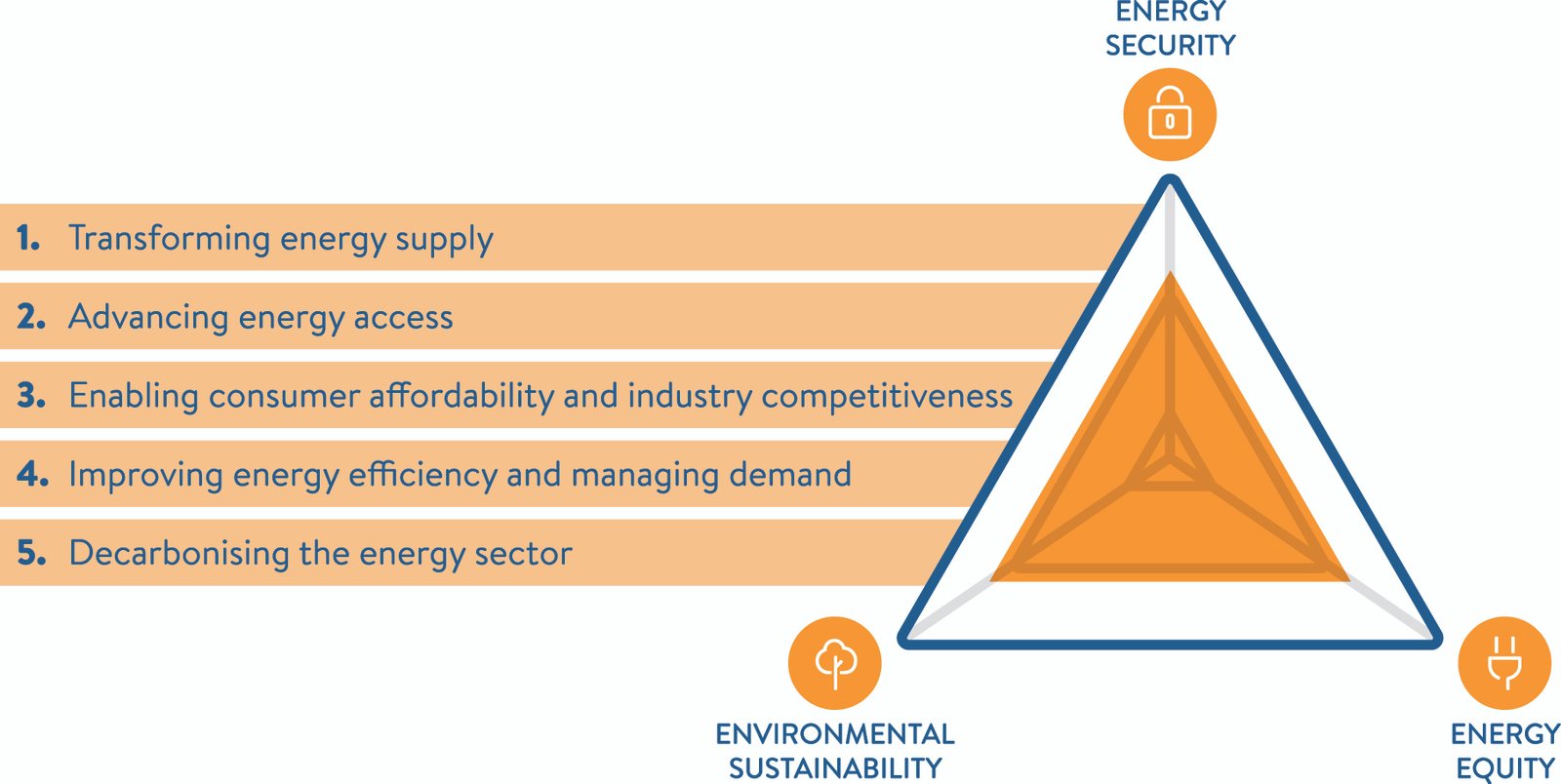 ENERGY SECURITY

1. Transforming energy supply

2. Advancing energy access

3. Enabling consumer affordability and industry competitiveness

4. Improving energy efficiency and managing demand

5. Decarbonising the energy sector

ENVIRONMENTAL SUSTAINABILITY

ENERGY EQUITY